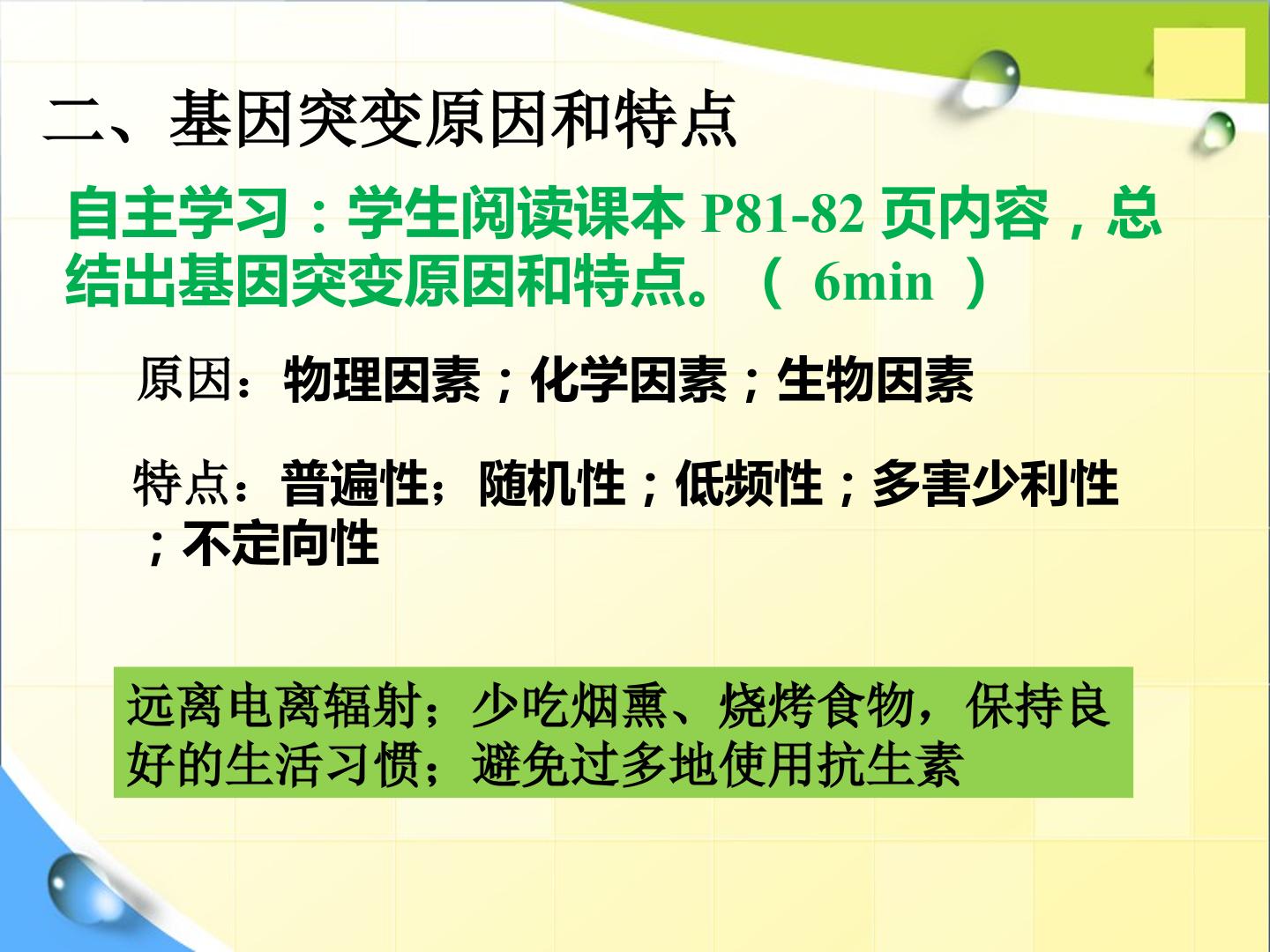 二、基因突变原因和特点

自主学习：学生阅读课本P81-82页内容，总结出基因突变原因和特点。（6min）

原因：物理因素；化学因素；生物因素

特点：普遍性；随机性；低频性；多害少利性；不定向性

远离电离辐射；少吃烟熏、烧烤食物，保持良好的生活习惯；避免过多地使用抗生素